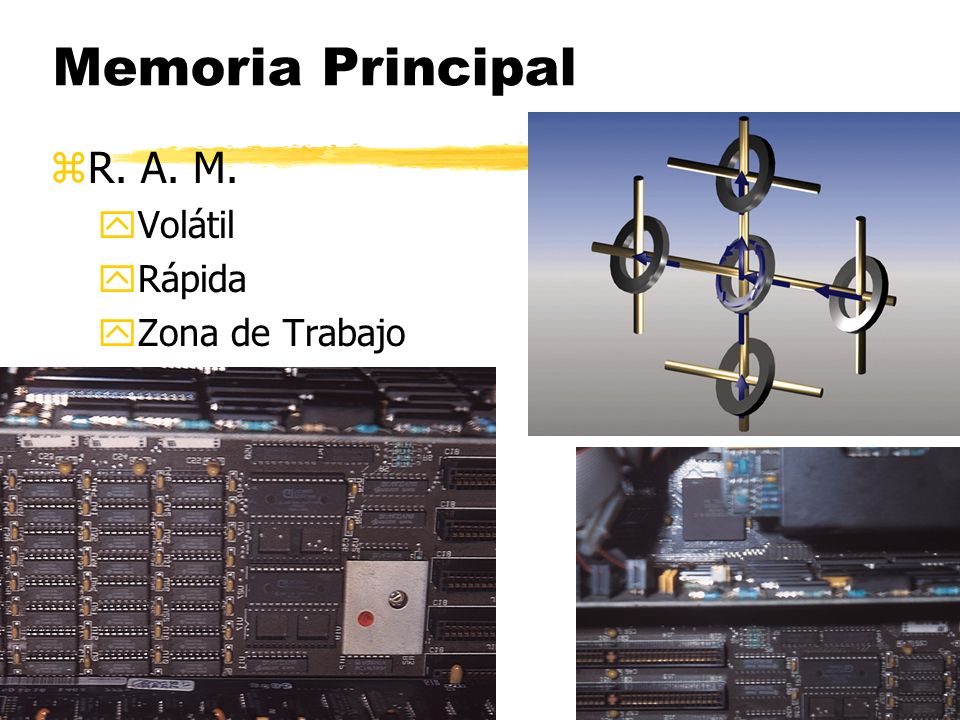 Memoria Principal

R. A. M.

Volátil

Rápida

Zona de Trabajo